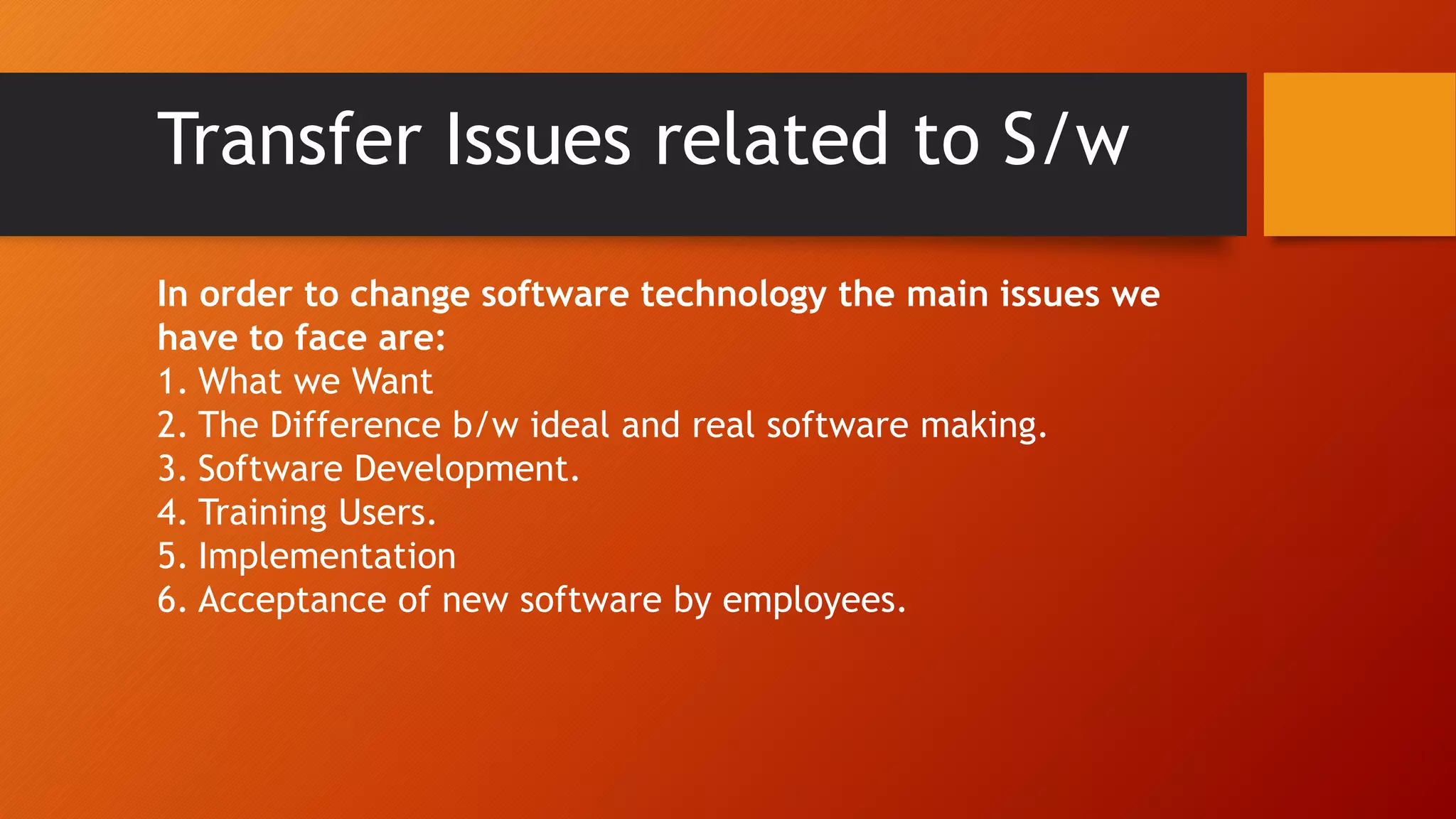 Transfer Issues related to S/w

In order to change software technology the main issues we have to face are:
1. What we Want
2. The Difference b/w ideal and real software making.
3. Software Development.
4. Training Users.
5. Implementation
6. Acceptance of new software by employees.